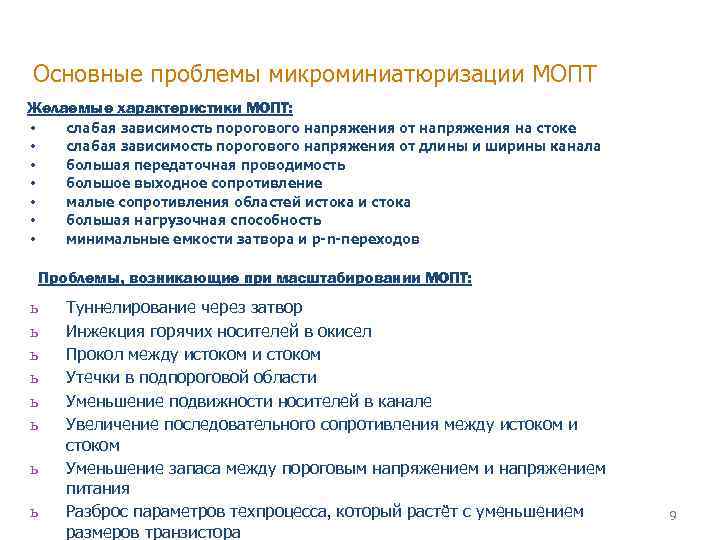 Основные проблемы микроминиатюризации МОПТ

Желаемые характеристики МОПТ:

• слабая зависимость порогового напряжения от напряжения на стоке
• слабая зависимость порогового напряжения от длины и ширины канала
• большая передаточная проводимость
• большое выходное сопротивление
• малые сопротивления областей истока и стока
• большая нагрузочная способность
• минимальные емкости затвора и p-n-переходов

Проблемы, возникающие при масштабировании МОПТ:

ь Туннелирование через затвор
ь Инжекция горячих носителей в окисел
ь Прокол между истоком и стоком
ь Утечки в подпороговой области
ь Уменьшение подвижности носителей в канале
ь Увеличение последовательного сопротивления между истоком и стоком
ь Уменьшение запаса между пороговым напряжением и напряжением питания
ь Разброс параметров техпроцесса, который растёт с уменьшением размеров транзистора

9